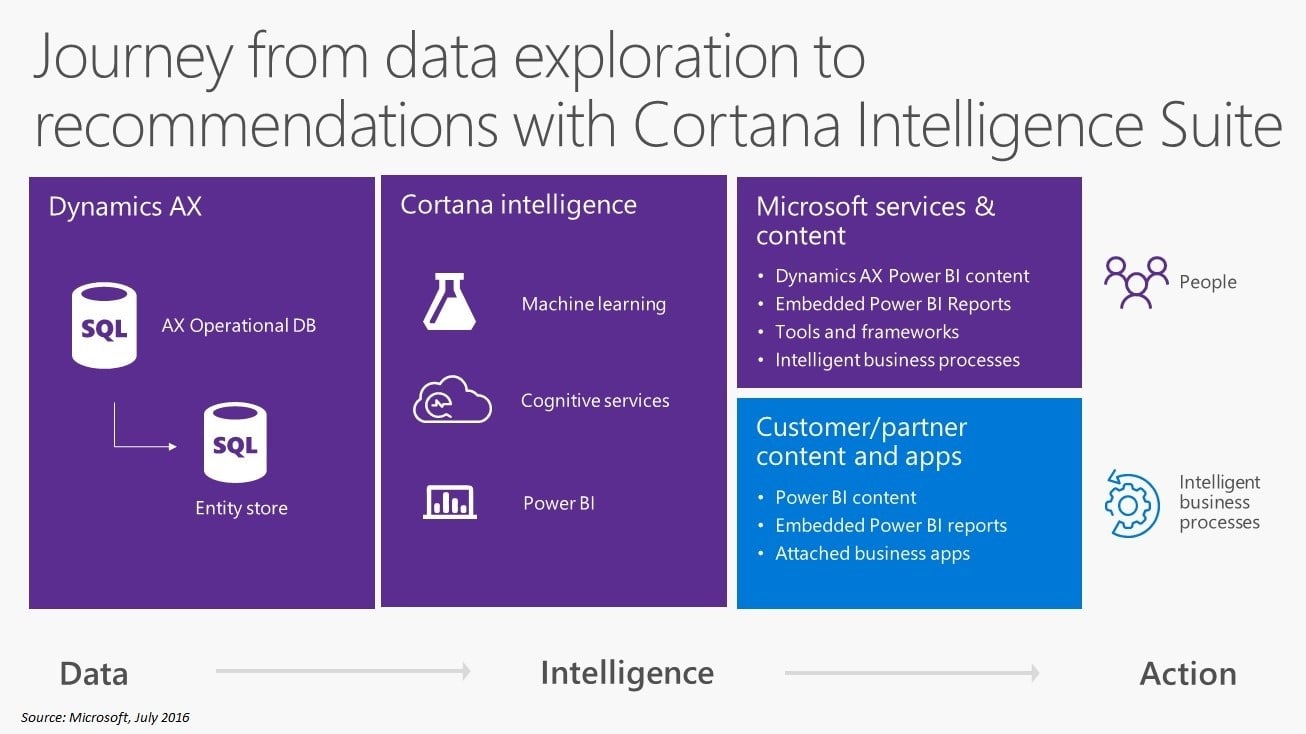 Journey from data exploration to recommendations with Cortana Intelligence Suite

Dynamics AX

SQL

AX Operational DB

SQL

Entity store

Cortana intelligence

Machine learning

Cognitive services

Power BI

Microsoft services & content

• Dynamics AX Power BI content
• Embedded Power BI Reports
• Tools and frameworks
• Intelligent business processes

Customer/partner content and apps

• Power BI content
• Embedded Power BI reports
• Attached business apps

People

Intelligent business processes

Data

Intelligence

Action

Source: Microsoft, July 2016